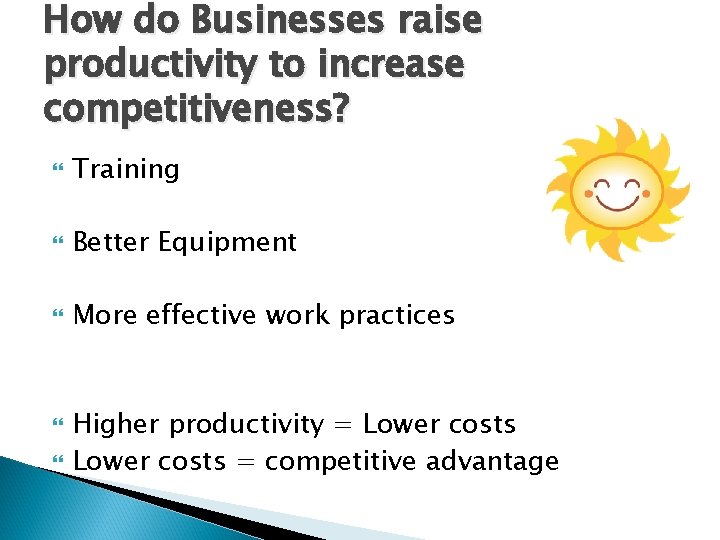 How do Businesses raise productivity to increase competitiveness?

Training

Better Equipment

More effective work practices

Higher productivity = Lower costs
Lower costs = competitive advantage